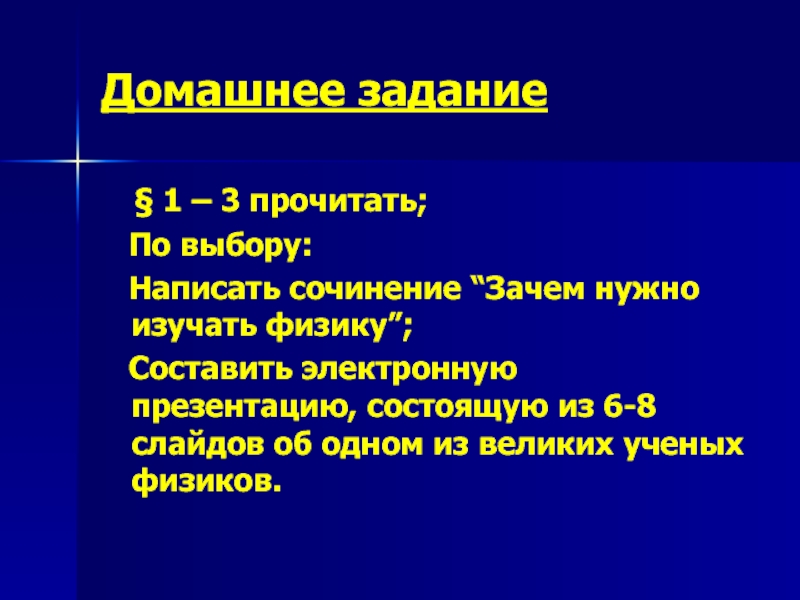 Домашнее задание

§ 1 – 3 прочитать;

По выбору:

Написать сочинение “Зачем нужно изучать физику”;

Составить электронную презентацию, состоящую из 6-8 слайдов об одном из великих ученых физиков.